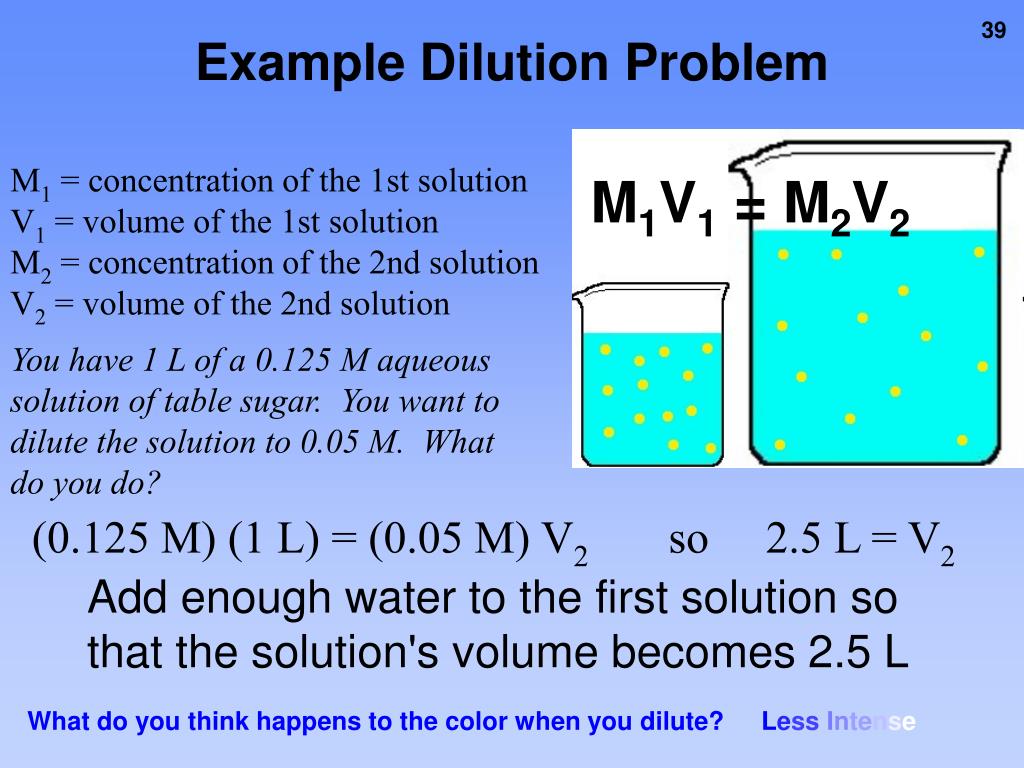 39

Example Dilution Problem

$M_1$ = concentration of the 1st solution
$V_1$ = volume of the 1st solution
$M_2$ = concentration of the 2nd solution
$V_2$ = volume of the 2nd solution

$M_1V_1 = M_2V_2$

You have 1 L of a 0.125 M aqueous solution of table sugar. You want to dilute the solution to 0.05 M. What do you do?

(0.125 M) (1 L) = (0.05 M) $V_2$ so 2.5 L = $V_2$

Add enough water to the first solution so that the solution's volume becomes 2.5 L

What do you think happens to the color when you dilute? Less Intense